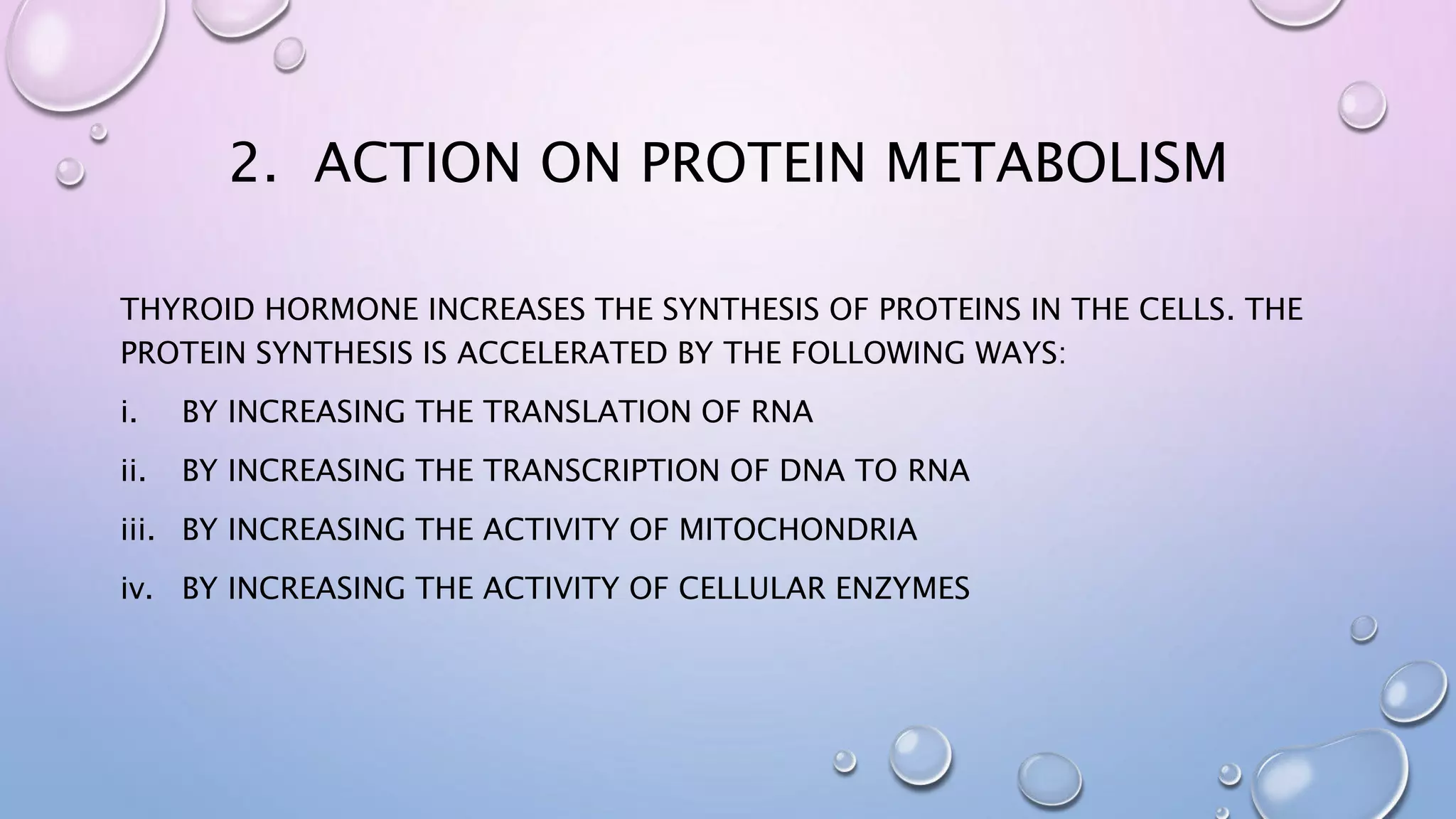 2. ACTION ON PROTEIN METABOLISM

THYROID HORMONE INCREASES THE SYNTHESIS OF PROTEINS IN THE CELLS. THE PROTEIN SYNTHESIS IS ACCELERATED BY THE FOLLOWING WAYS:

i. BY INCREASING THE TRANSLATION OF RNA

ii. BY INCREASING THE TRANSCRIPTION OF DNA TO RNA

iii. BY INCREASING THE ACTIVITY OF MITOCHONDRIA

iv. BY INCREASING THE ACTIVITY OF CELLULAR ENZYMES